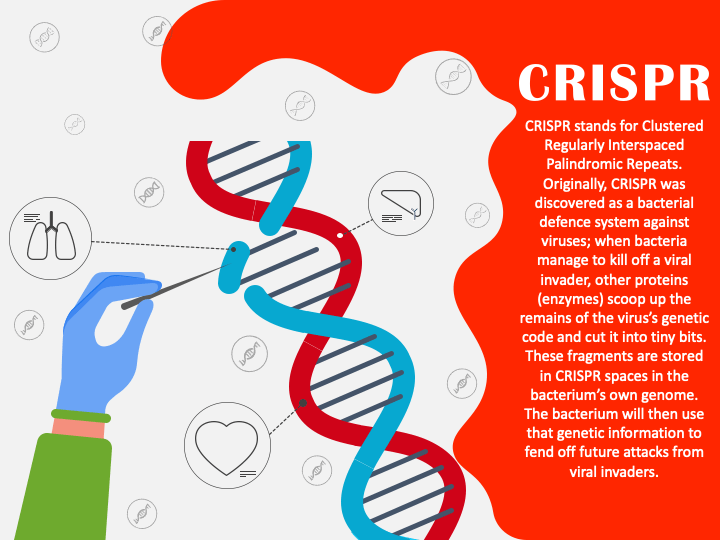 CRISPR

CRISPR stands for Clustered Regularly Interspaced Palindromic Repeats. Originally, CRISPR was discovered as a bacterial defence system against viruses; when bacteria manage to kill off a viral invader, other proteins (enzymes) scoop up the remains of the virus's genetic code and cut it into tiny bits. These fragments are stored in CRISPR spaces in the bacterium's own genome. The bacterium will then use that genetic information to fend off future attacks from viral invaders.